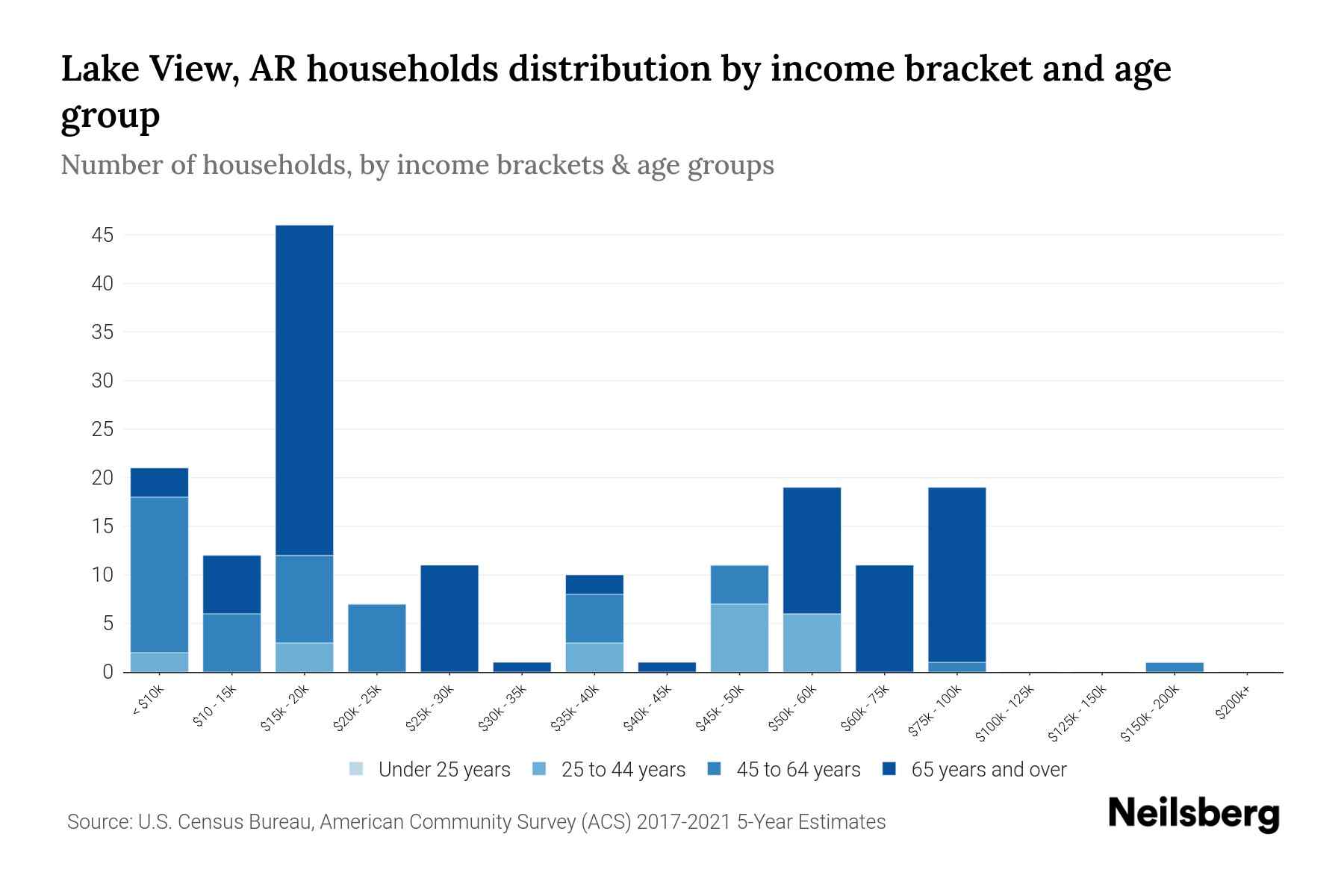 Lake View, AR households distribution by income bracket and age group

Number of households, by income brackets & age groups

45
40
35
30
25
20
15
10
5
0

< $10k
$10 - 15k
$15k - 20k
$20k - 25k
$25k - 30k
$30k - 35k
$35k - 40k
$40k - 45k
$45k - 50k
$50k - 60k
$60k - 75k
$75k - 100k
$100k - 125k
$125k - 150k
$150k - 200k
$200k+

Under 25 years
25 to 44 years
45 to 64 years
65 years and over

Source: U.S. Census Bureau, American Community Survey (ACS) 2017-2021 5-Year Estimates

Neilsberg